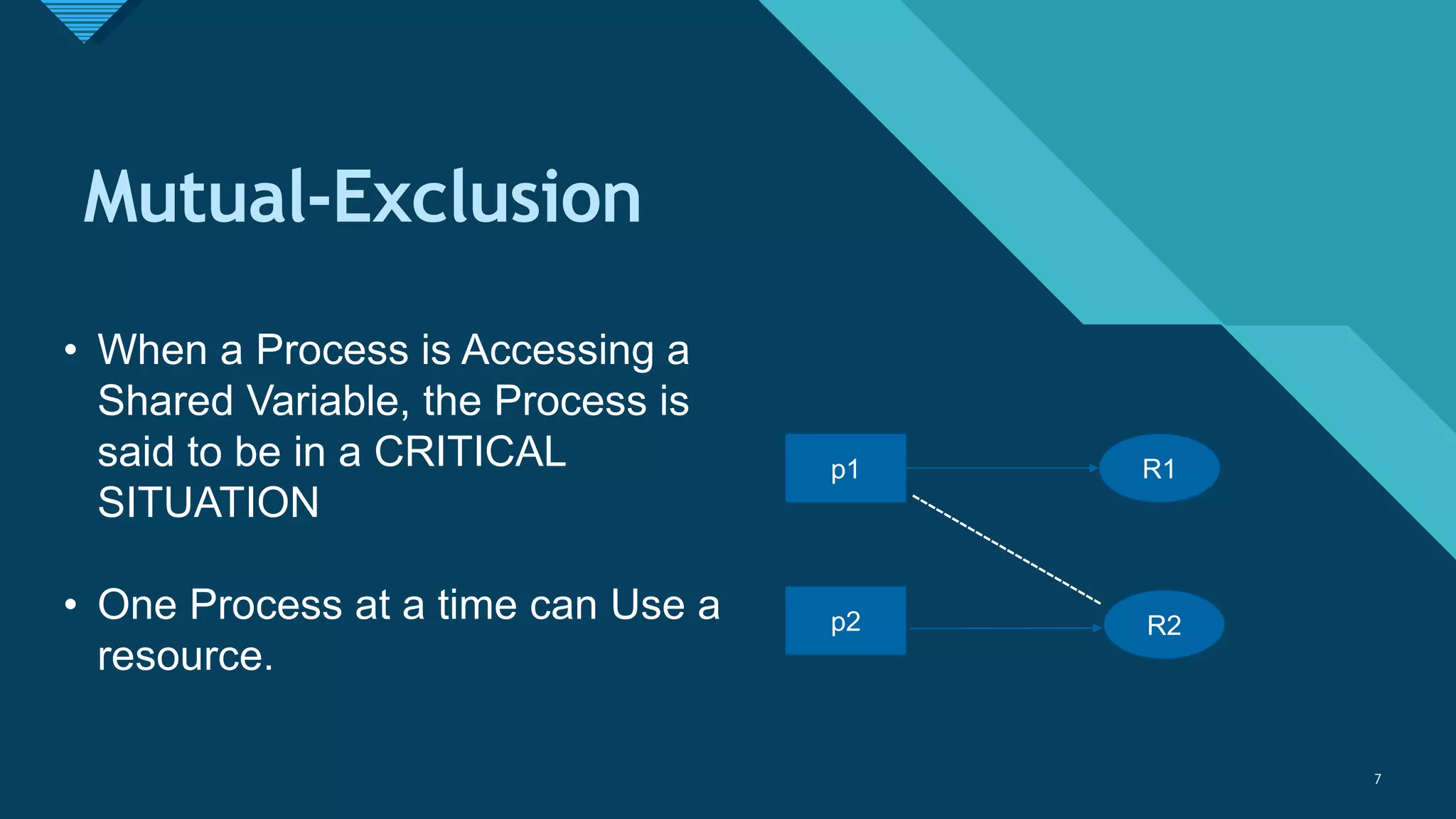 Mutual-Exclusion

• When a Process is Accessing a Shared Variable, the Process is said to be in a CRITICAL SITUATION

• One Process at a time can Use a resource.

p1

R1

p2

R2

7